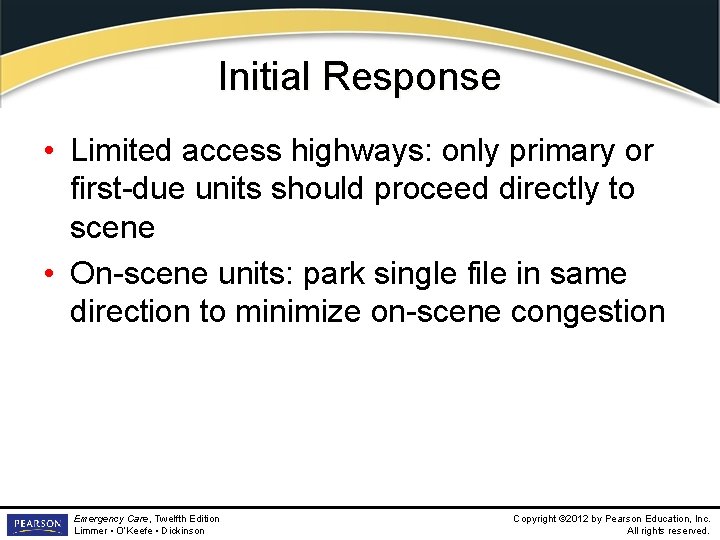 Initial Response

• Limited access highways: only primary or first-due units should proceed directly to scene
• On-scene units: park single file in same direction to minimize on-scene congestion

PEARSON

Emergency Care, Twelfth Edition
Limmer • O'Keefe • Dickinson

Copyright ©2012 by Pearson Education, Inc.
All rights reserved.